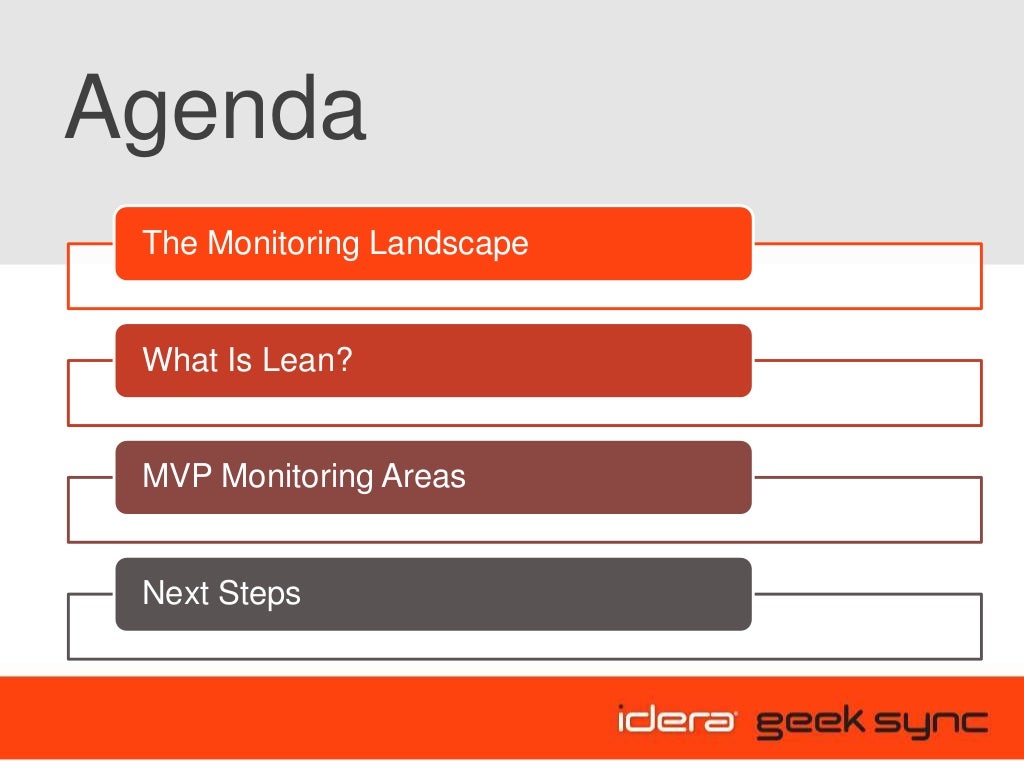 Agenda

The Monitoring Landscape

What Is Lean?

MVP Monitoring Areas

Next Steps

idera geek sync